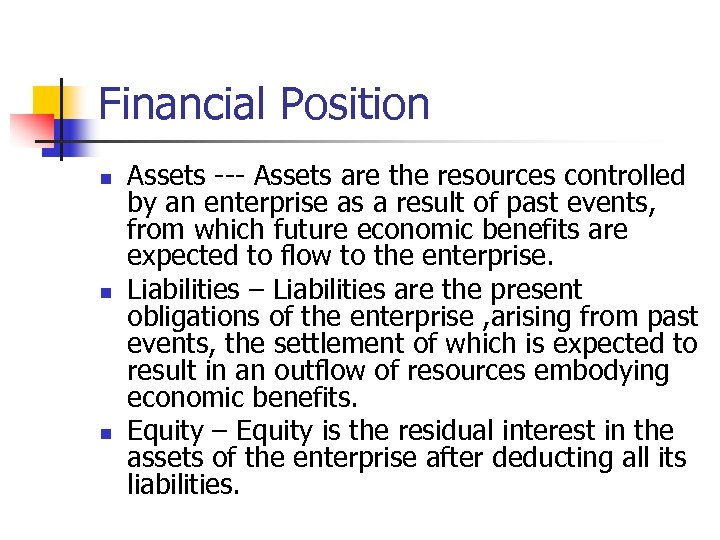 Financial Position

- Assets --- Assets are the resources controlled by an enterprise as a result of past events, from which future economic benefits are expected to flow to the enterprise.
- Liabilities – Liabilities are the present obligations of the enterprise ,arising from past events, the settlement of which is expected to result in an outflow of resources embodying economic benefits.
- Equity – Equity is the residual interest in the assets of the enterprise after deducting all its liabilities.